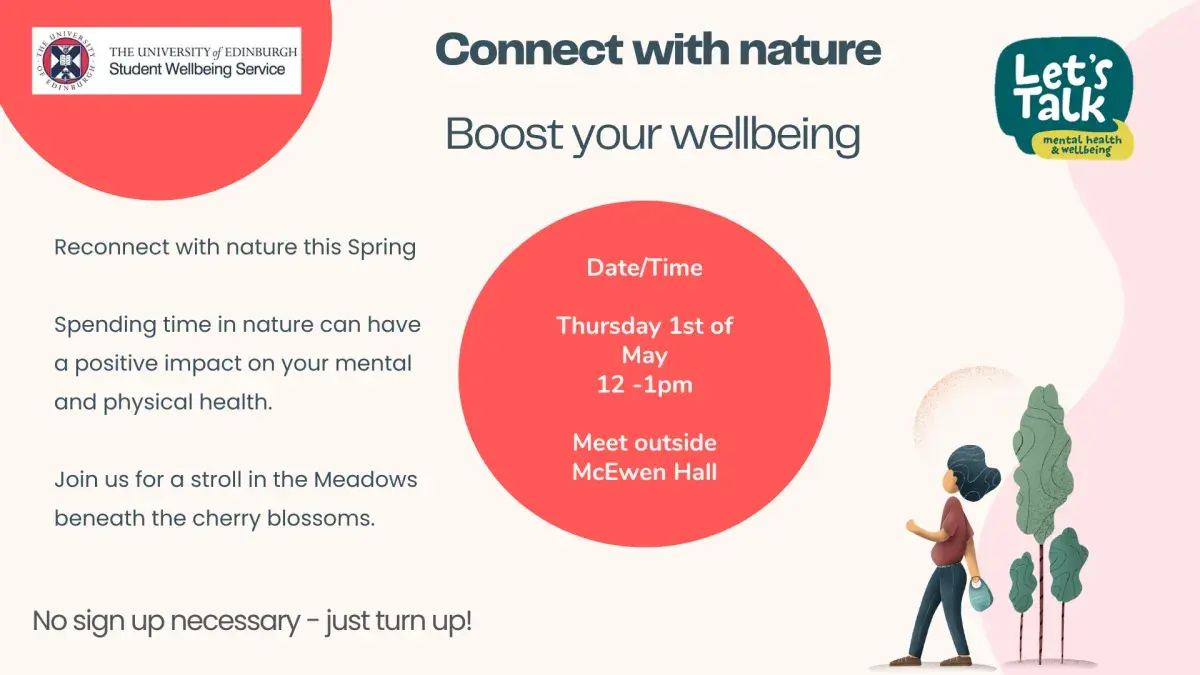 THE UNIVERSITY of EDINBURGH
Student Wellbeing Service

Connect with nature

Boost your wellbeing

Let's Talk
mental health & wellbeing

Reconnect with nature this Spring

Spending time in nature can have a positive impact on your mental and physical health.

Join us for a stroll in the Meadows beneath the cherry blossoms.

Date/Time

Thursday 1st of May
12 -1pm

Meet outside McEwen Hall

No sign up necessary - just turn up!